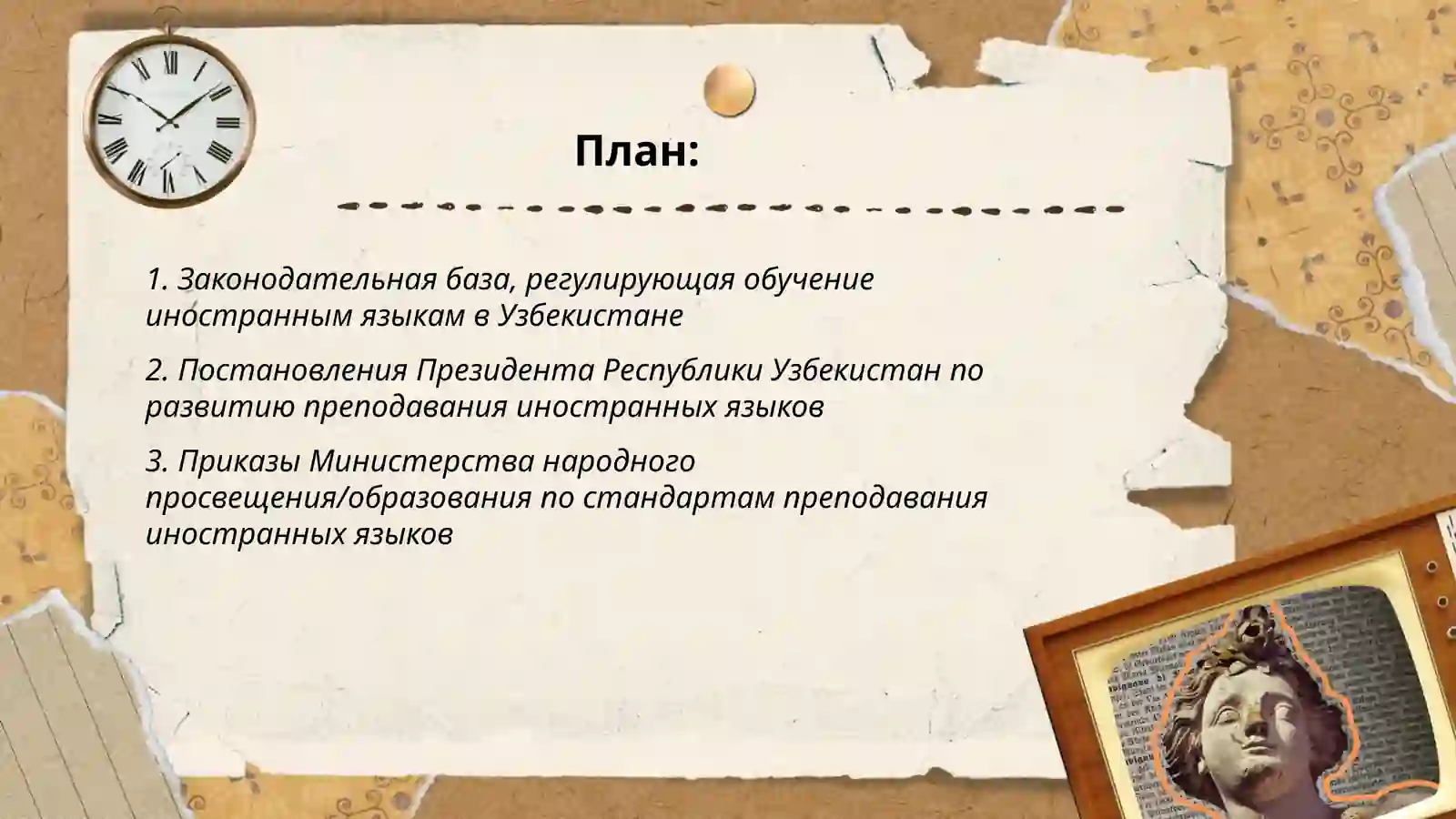 План:

1. Законодательная база, регулирующая обучение иностранным языкам в Узбекистане

2. Постановления Президента Республики Узбекистан по развитию преподавания иностранных языков

3. Приказы Министерства народного просвещения/образования по стандартам преподавания иностранных языков